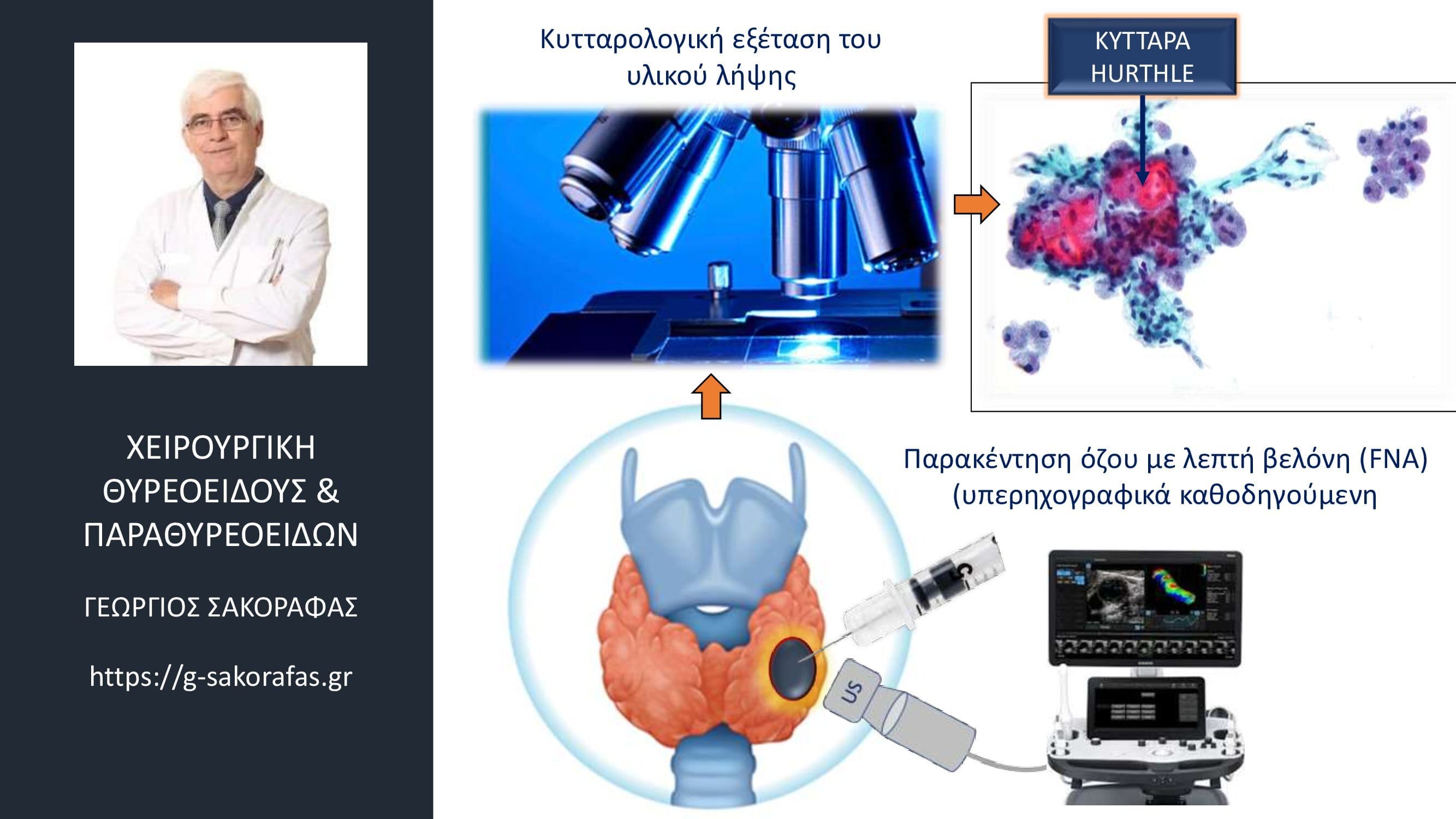 ΧΕΙΡΟΥΡΓΙΚΗ ΘΥΡΕΟΕΙΔΟΥΣ & ΠΑΡΑΘΥΡΕΟΕΙΔΩΝ

ΓΕΩΡΓΙΟΣ ΣΑΚΟΡΑΦΑΣ

https://g-sakorafas.gr

Κυτταρολογική εξέταση του υλικού λήψης

ΚΥΤΤΑΡΑ HURTHLE

Παρακέντηση όζου με λεπτή βελόνη (FNA) (υπερηχογραφικά καθοδηγούμενη

US